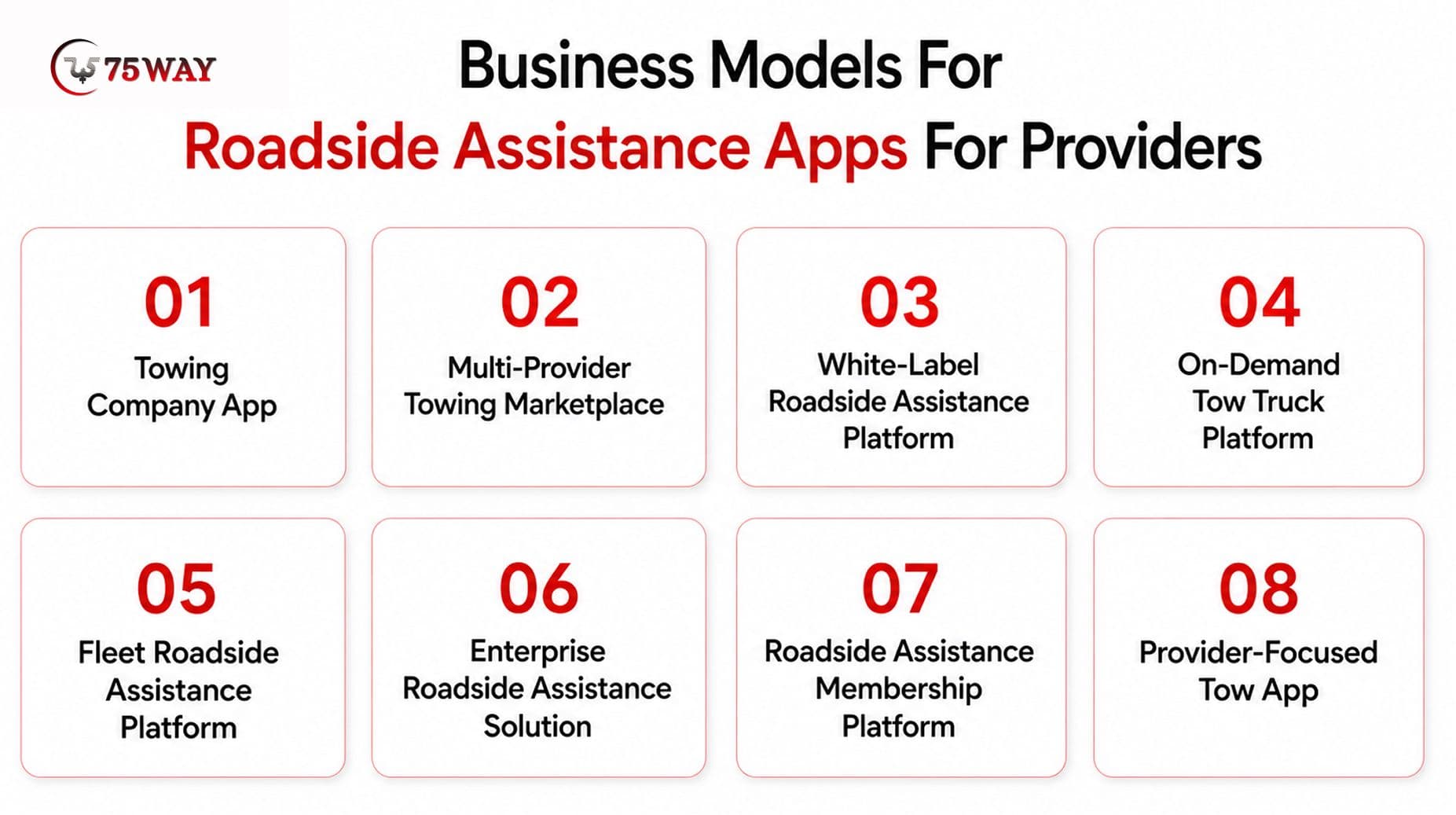 75WAY

Business Models For
Roadside Assistance Apps For Providers

01
Towing Company App

02
Multi-Provider Towing Marketplace

03
White-Label Roadside Assistance Platform

04
On-Demand Tow Truck Platform

05
Fleet Roadside Assistance Platform

06
Enterprise Roadside Assistance Solution

07
Roadside Assistance Membership Platform

08
Provider-Focused Tow App